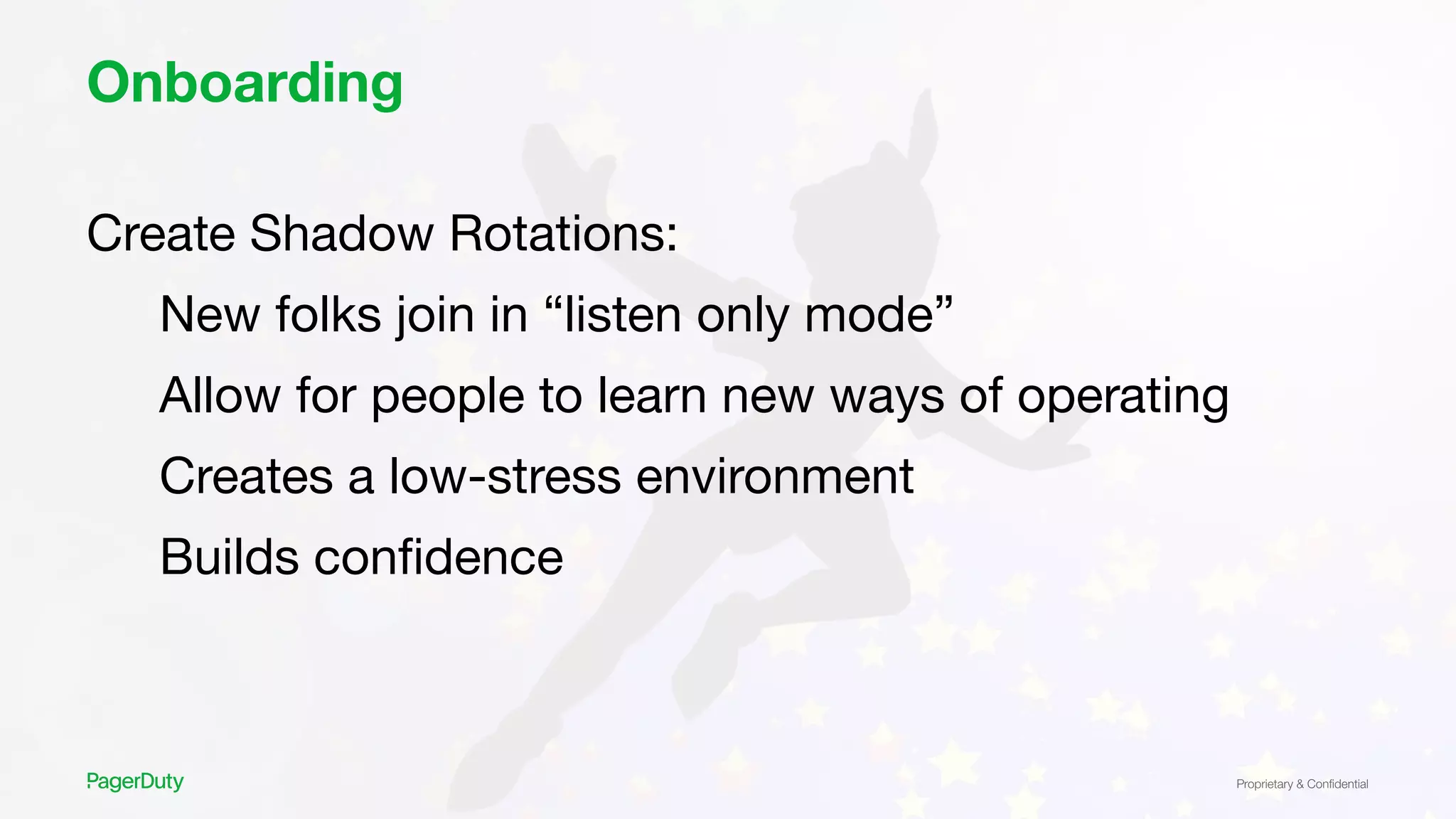 Onboarding

Create Shadow Rotations:

New folks join in “listen only mode”

Allow for people to learn new ways of operating

Creates a low-stress environment

Builds confidence

PagerDuty

Proprietary & Confidential